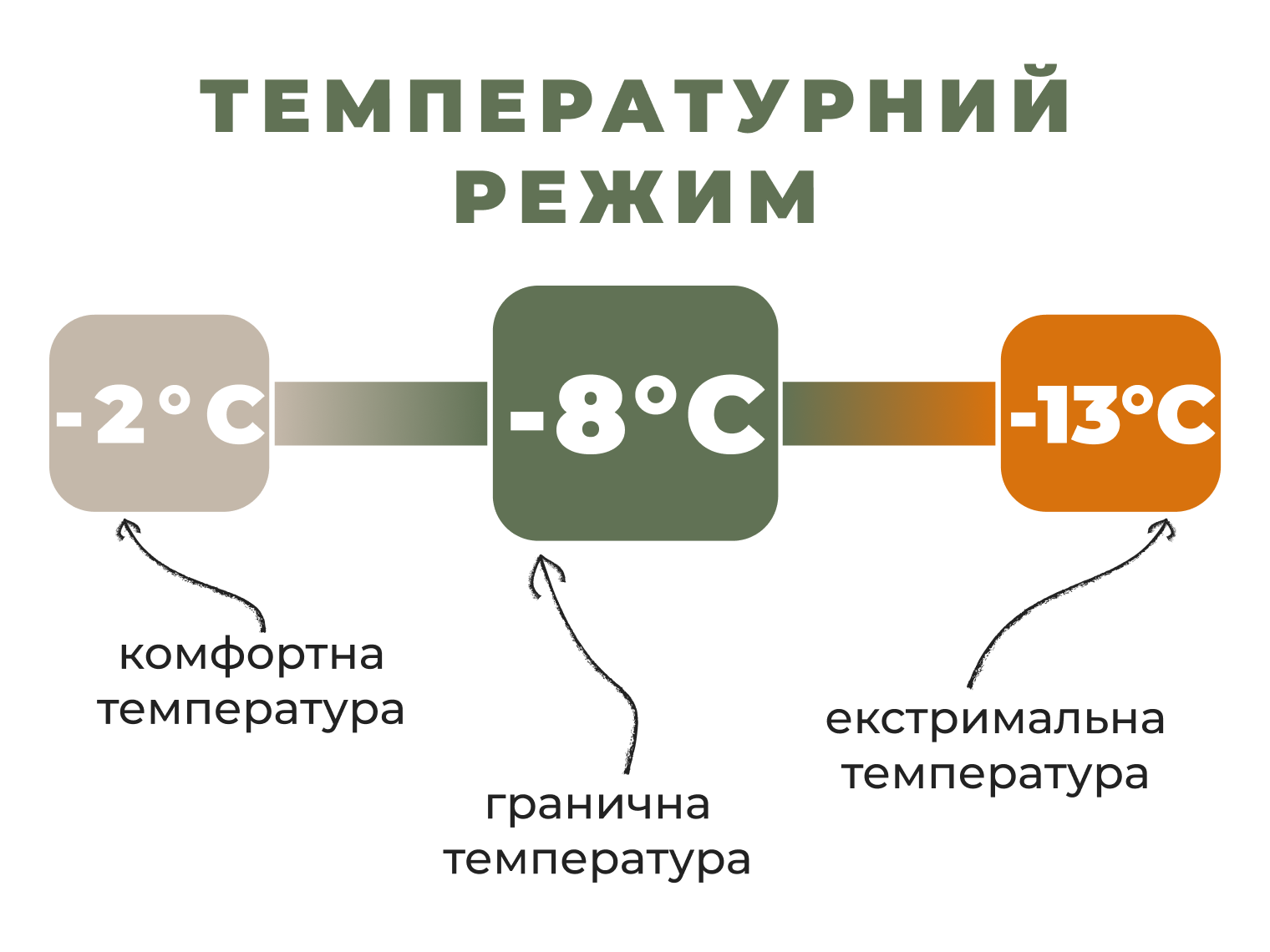 ТЕМПЕРАТУРНИЙ РЕЖИМ

-2°C

-8°C

-13°C

комфортна температура

гранична температура

екстримальна температура